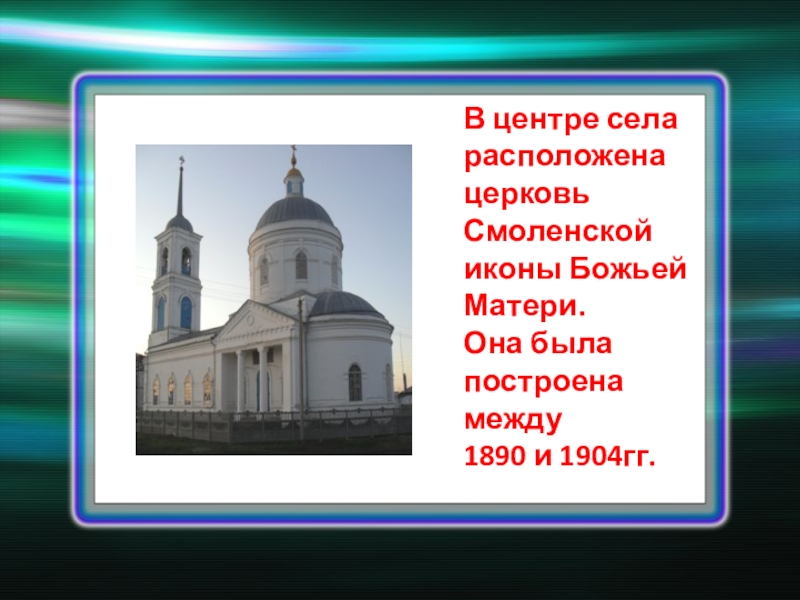 В центре села расположена церковь Смоленской иконы Божьей Матери.
Она была построена между
1890 и 1904гг.